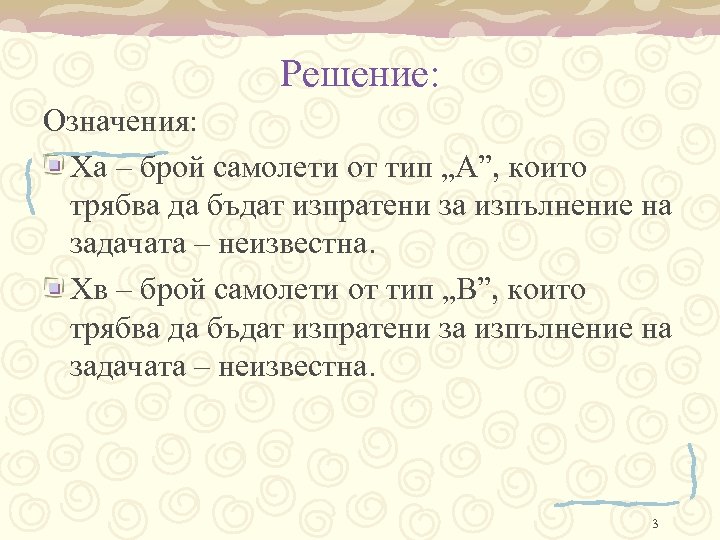 Решение:

Означения:

Ха – брой самолети от тип „А”, които трябва да бъдат изпратени за изпълнение на задачата – неизвестна.

Хв – брой самолети от тип „В”, които трябва да бъдат изпратени за изпълнение на задачата – неизвестна.

3